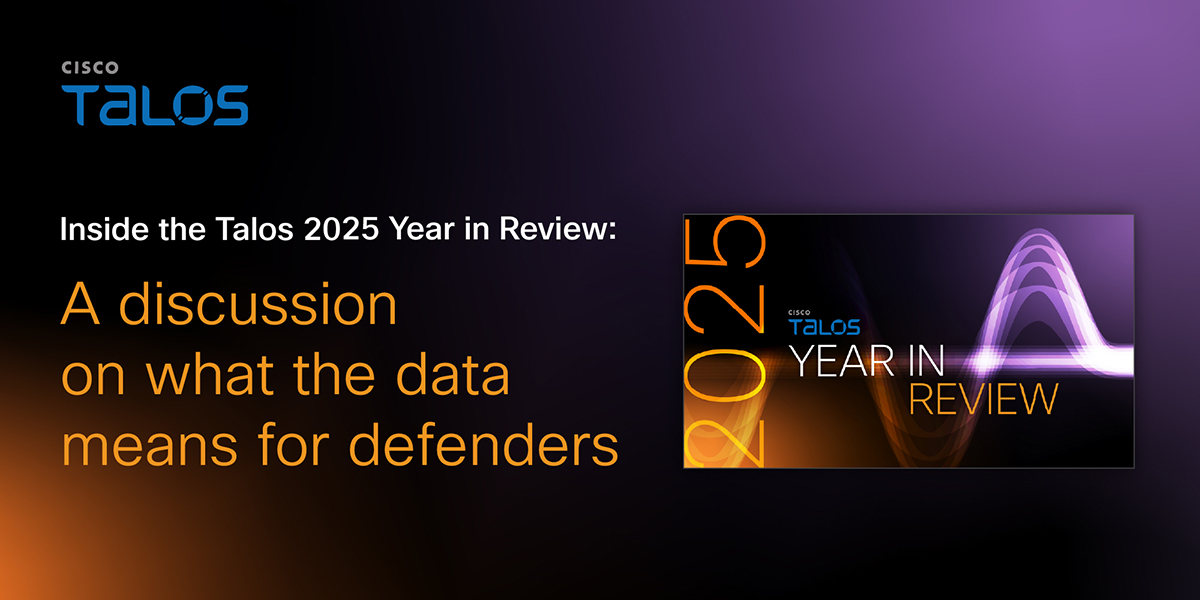 CISCO
TALOS

Inside the Talos 2025 Year in Review:

A discussion on what the data means for defenders

2025
CISCO
TALOS
YEAR IN
REVIEW